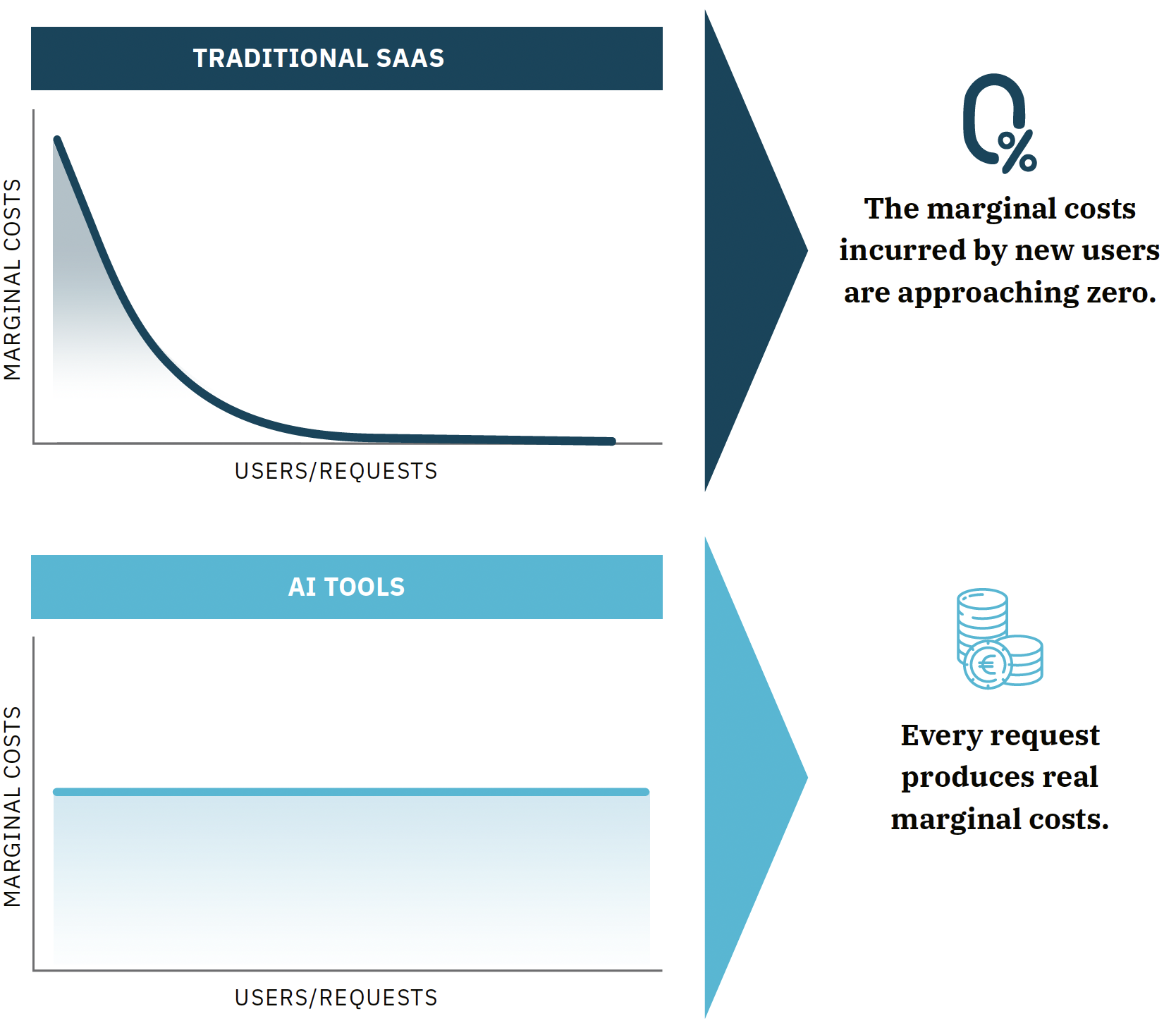 TRADITIONAL SAAS

MARGINAL COSTS

USERS/REQUESTS

0%

The marginal costs incurred by new users are approaching zero.

AI TOOLS

MARGINAL COSTS

USERS/REQUESTS

€

Every request produces real marginal costs.